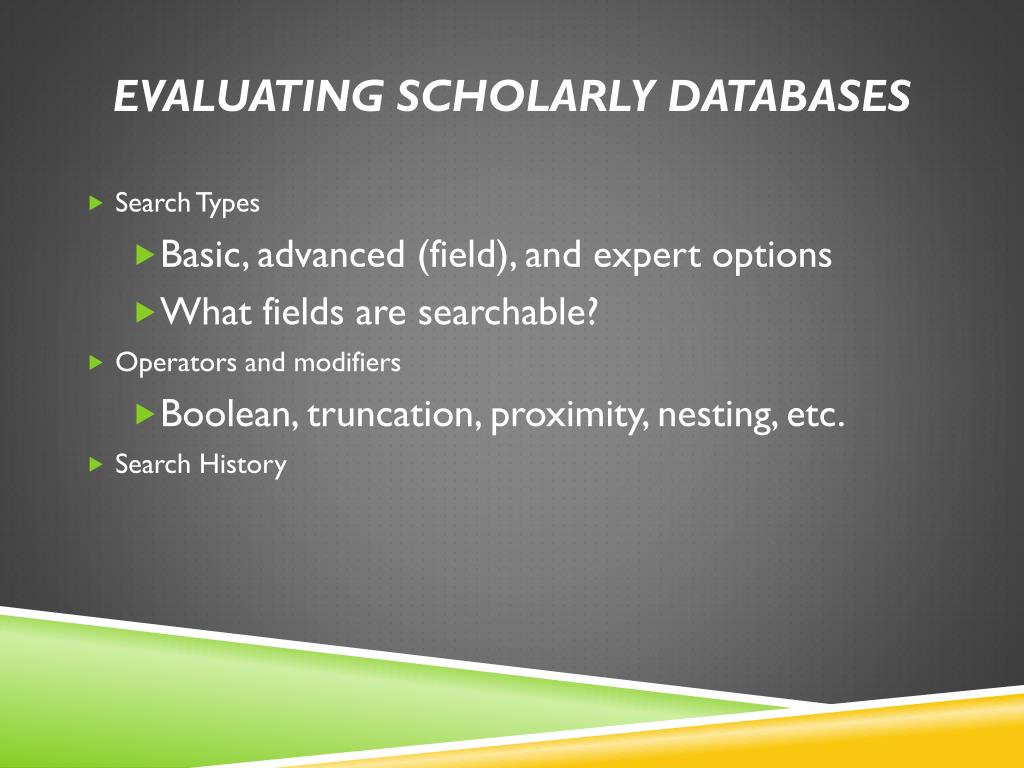 EVALUATING SCHOLARLY DATABASES

Search Types

Basic, advanced (field), and expert options

What fields are searchable?

Operators and modifiers

Boolean, truncation, proximity, nesting, etc.

Search History